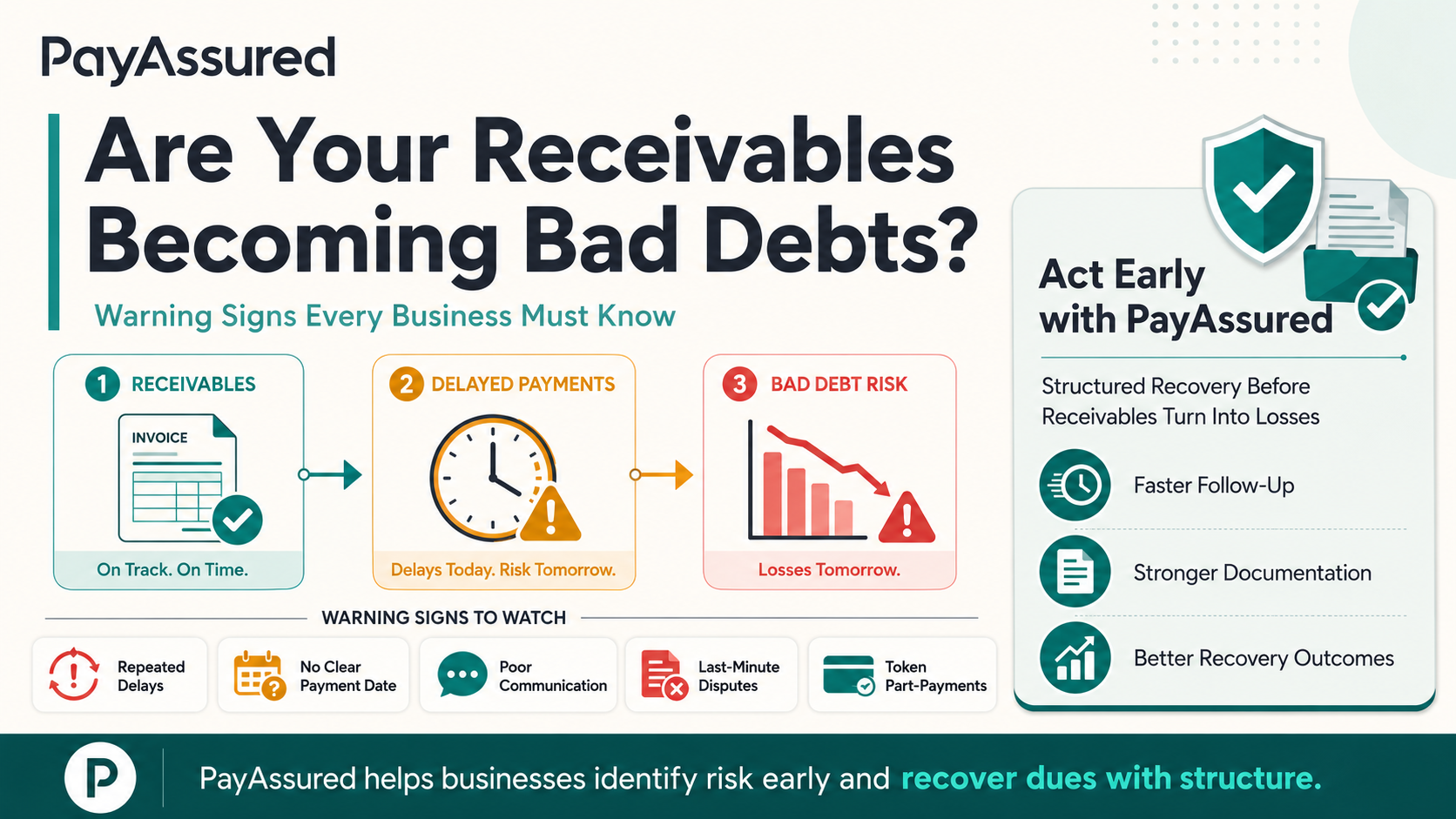 PayAssured

Are Your Receivables Becoming Bad Debts?

Warning Signs Every Business Must Know

1 RECEIVABLES

INVOICE

On Track. On Time.

2 DELAYED PAYMENTS

Delays Today. Risk Tomorrow.

3 BAD DEBT RISK

Losses Tomorrow.

WARNING SIGNS TO WATCH

Repeated Delays

No Clear Payment Date

Poor Communication

Last-Minute Disputes

Token Part-Payments

Act Early with PayAssured

Structured Recovery Before Receivables Turn Into Losses

Faster Follow-Up

Stronger Documentation

Better Recovery Outcomes

P

PayAssured helps businesses identify risk early and recover dues with structure.